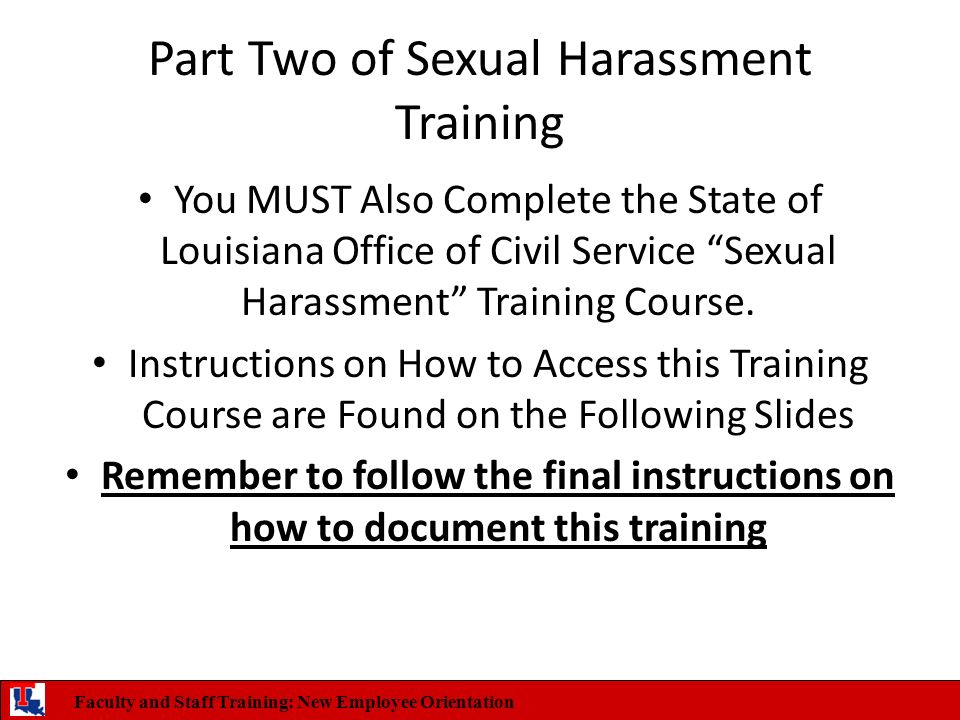 Part Two of Sexual Harassment Training

• You MUST Also Complete the State of Louisiana Office of Civil Service “Sexual Harassment” Training Course.

• Instructions on How to Access this Training Course are Found on the Following Slides

• Remember to follow the final instructions on how to document this training

Faculty and Staff Training: New Employee Orientation